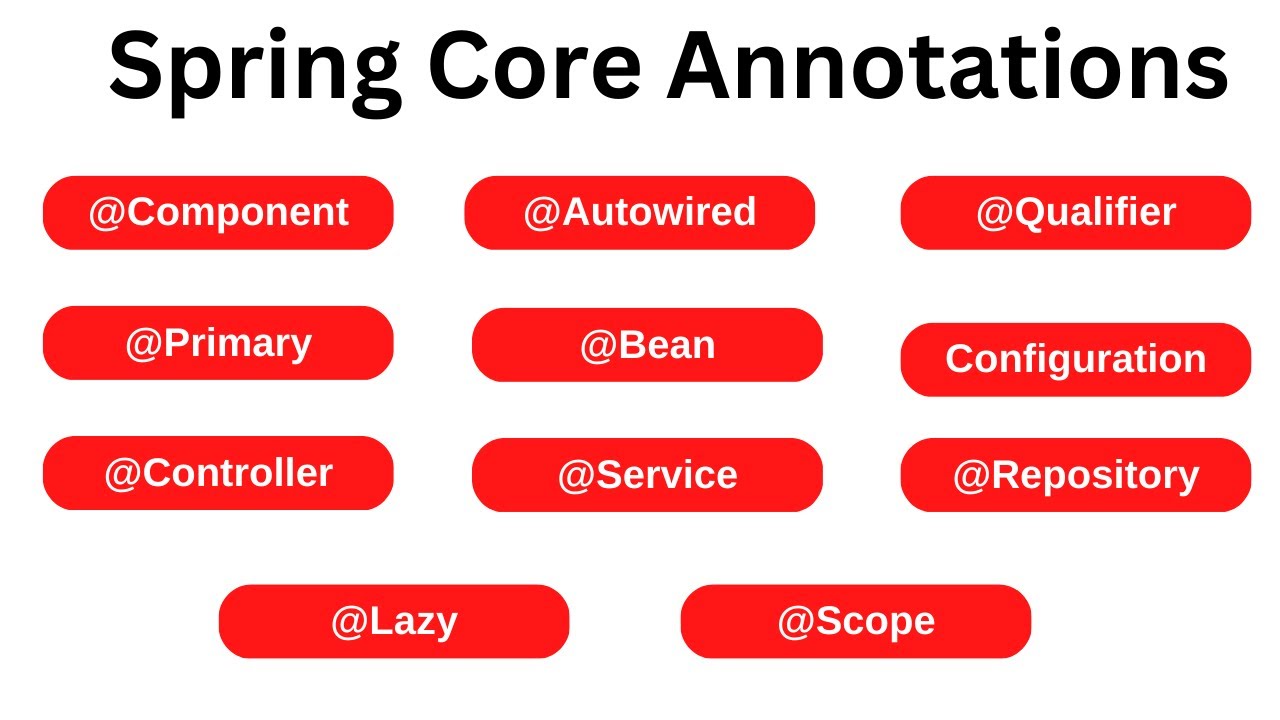 Spring Core Annotations

@Component

@Autowired

@Qualifier

@Primary

@Bean

Configuration

@Controller

@Service

@Repository

@Lazy

@Scope